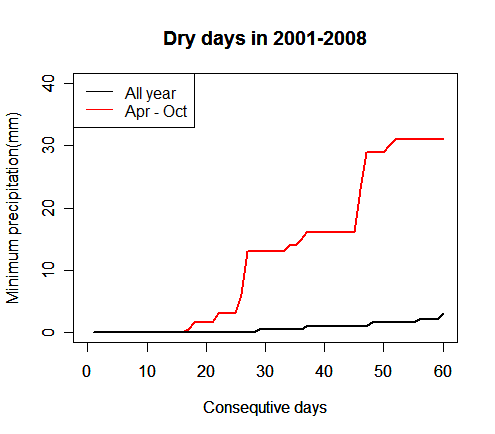 Dry days in 2001-2008

All year
Apr - Oct

Minimum precipitation(mm)

40
30
20
10
0

0
10
20
30
40
50
60

Consequtive days